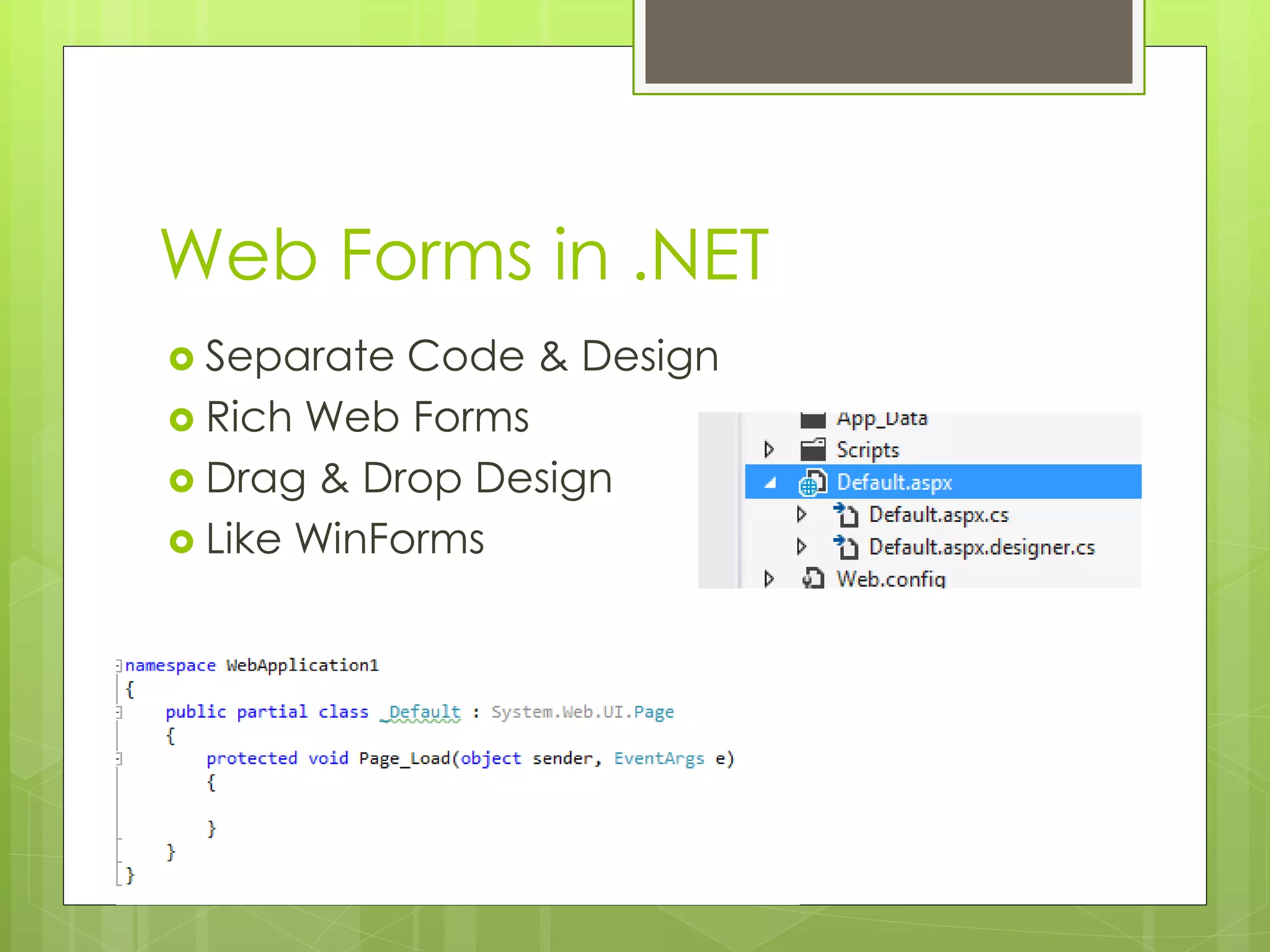 Web Forms in .NET

Separate Code & Design
Rich Web Forms
Drag & Drop Design
Like WinForms

App_Data
Scripts
Default.aspx
Default.aspx.cs
Default.aspx.designer.cs
Web.config

namespace WebApplication1
{
    public partial class _Default : System.Web.UI.Page
    {
        protected void Page_Load(object sender, EventArgs e)
        {

        }
    }
}